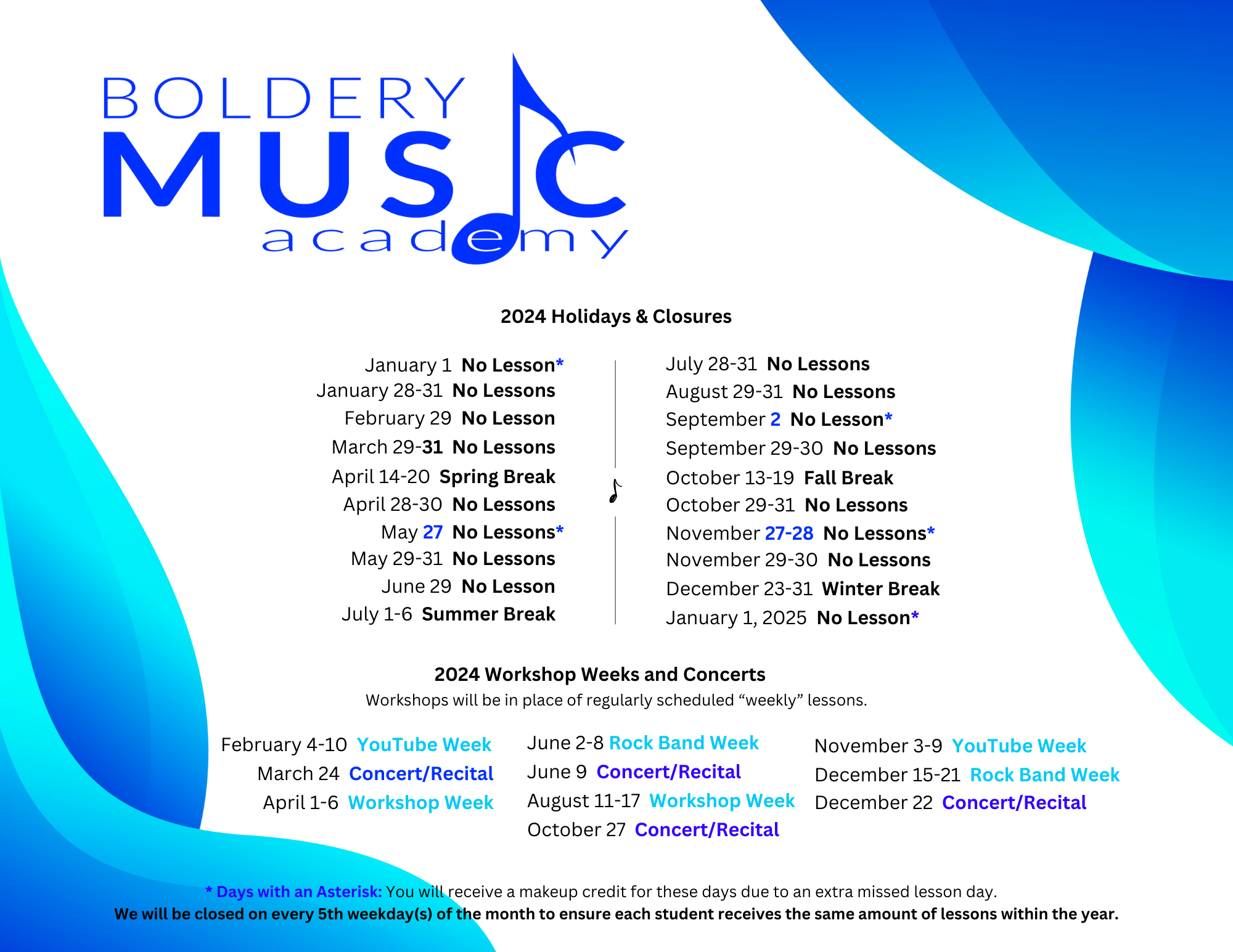 BOLDERY
MUSIC
academy

2024 Holidays & Closures

January 1 No Lesson*
January 28-31 No Lessons
February 29 No Lesson
March 29-31 No Lessons
April 14-20 Spring Break
April 28-30 No Lessons
May 27 No Lessons*
May 29-31 No Lessons
June 29 No Lesson
July 1-6 Summer Break

July 28-31 No Lessons
August 29-31 No Lessons
September 2 No Lesson*
September 29-30 No Lessons
October 13-19 Fall Break
October 29-31 No Lessons
November 27-28 No Lessons*
November 29-30 No Lessons
December 23-31 Winter Break
January 1, 2025 No Lesson*

2024 Workshop Weeks and Concerts
Workshops will be in place of regularly scheduled “weekly” lessons.

February 4-10 YouTube Week
March 24 Concert/Recital
April 1-6 Workshop Week

June 2-8 Rock Band Week
June 9 Concert/Recital
August 11-17 Workshop Week
October 27 Concert/Recital

November 3-9 YouTube Week
December 15-21 Rock Band Week
December 22 Concert/Recital

* Days with an Asterisk: You will receive a makeup credit for these days due to an extra missed lesson day.
We will be closed on every 5th weekday(s) of the month to ensure each student receives the same amount of lessons within the year.